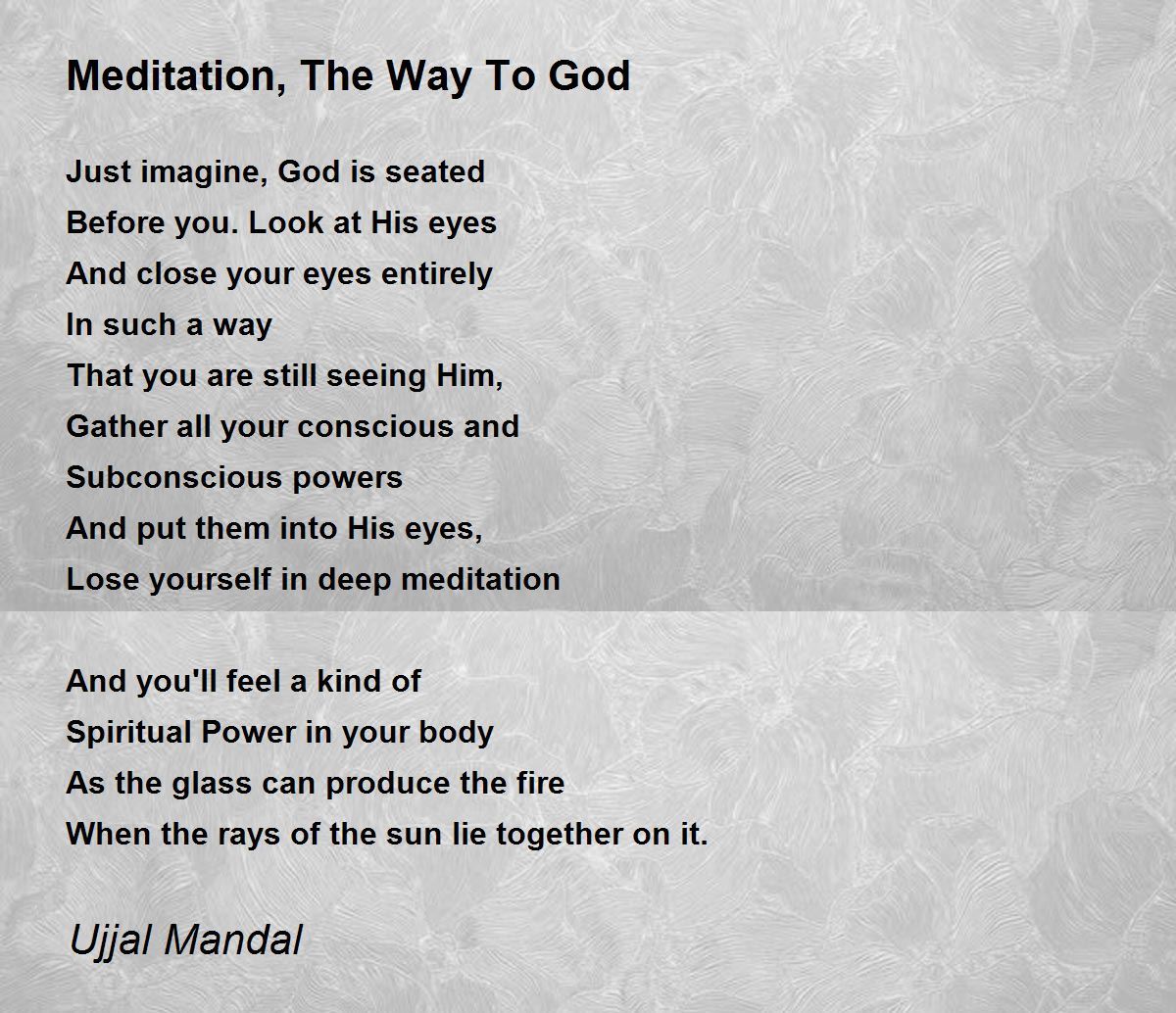 Meditation, The Way To God

Just imagine, God is seated
Before you. Look at His eyes
And close your eyes entirely
In such a way
That you are still seeing Him,
Gather all your conscious and
Subconscious powers
And put them into His eyes,
Lose yourself in deep meditation

And you'll feel a kind of
Spiritual Power in your body
As the glass can produce the fire
When the rays of the sun lie together on it.

Ujjal Mandal